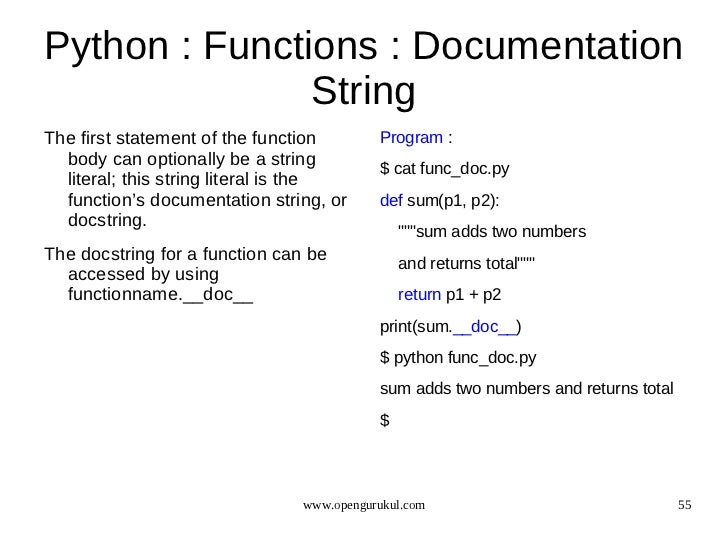 Python : Functions : Documentation String

The first statement of the function body can optionally be a string literal; this string literal is the function's documentation string, or docstring.

The docstring for a function can be accessed by using functionname.__doc__

Program :

$ cat func_doc.py

def sum(p1, p2):

"""sum adds two numbers

and returns total"""

return p1 + p2

print(sum.__doc__)

$ python func_doc.py

sum adds two numbers and returns total

$

www.opengurukul.com

55